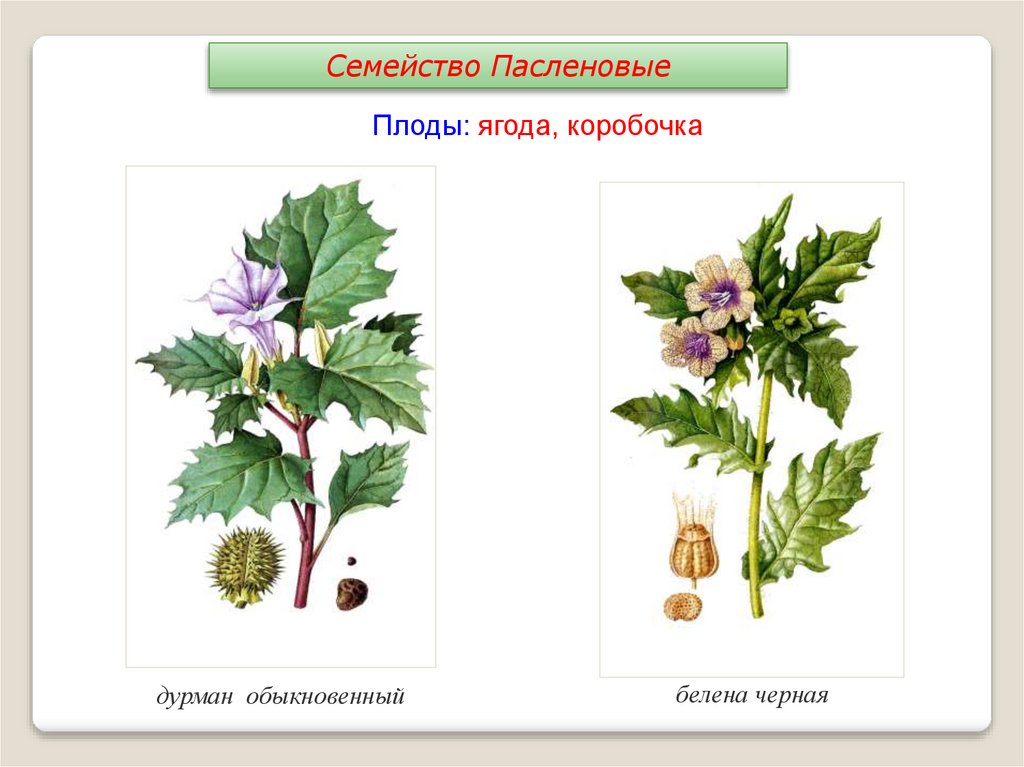 Семейство Пасленовые

Плоды: ягода, коробочка

дурман обыкновенный

белена черная